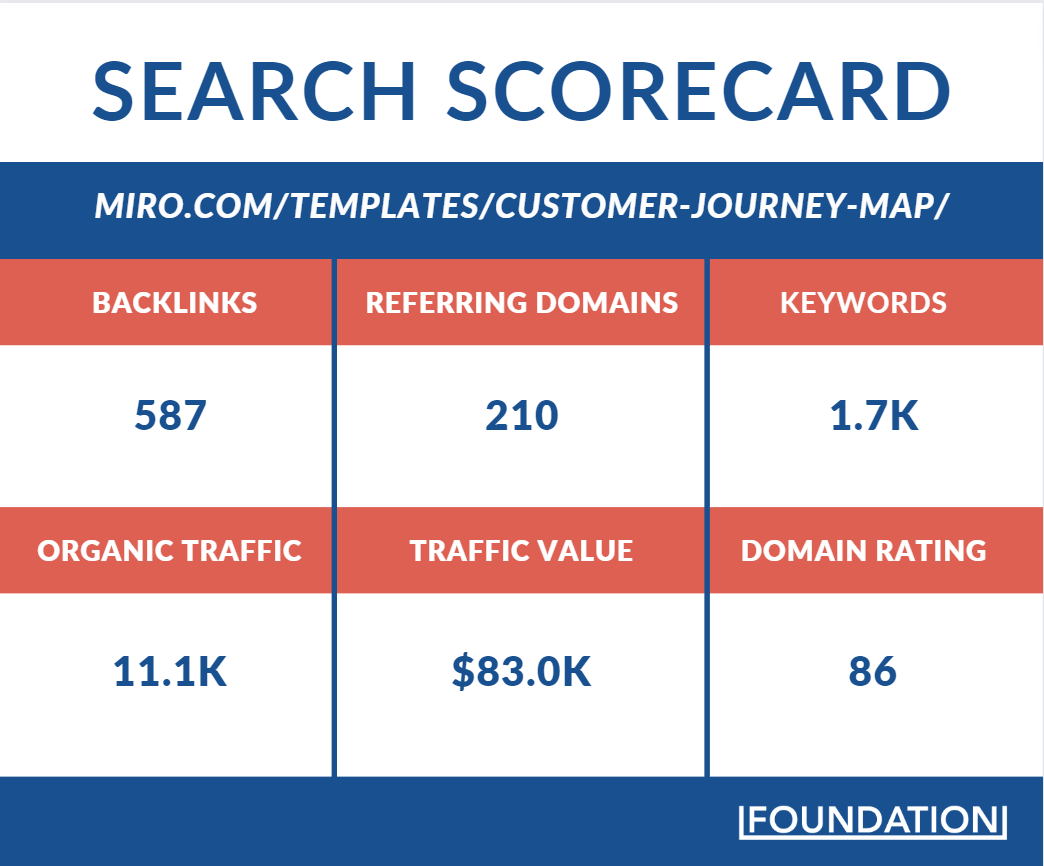 SEARCH SCORECARD

MIRO.COM/TEMPLATES/CUSTOMER-JOURNEY-MAP/

| BACKLINKS | REFERRING DOMAINS | KEYWORDS |
|---|---|---|
| 587 | 210 | 1.7K |
| ORGANIC TRAFFIC | TRAFFIC VALUE | DOMAIN RATING |
| 11.1K | \$83.0K | 86 |

FOUNDATION